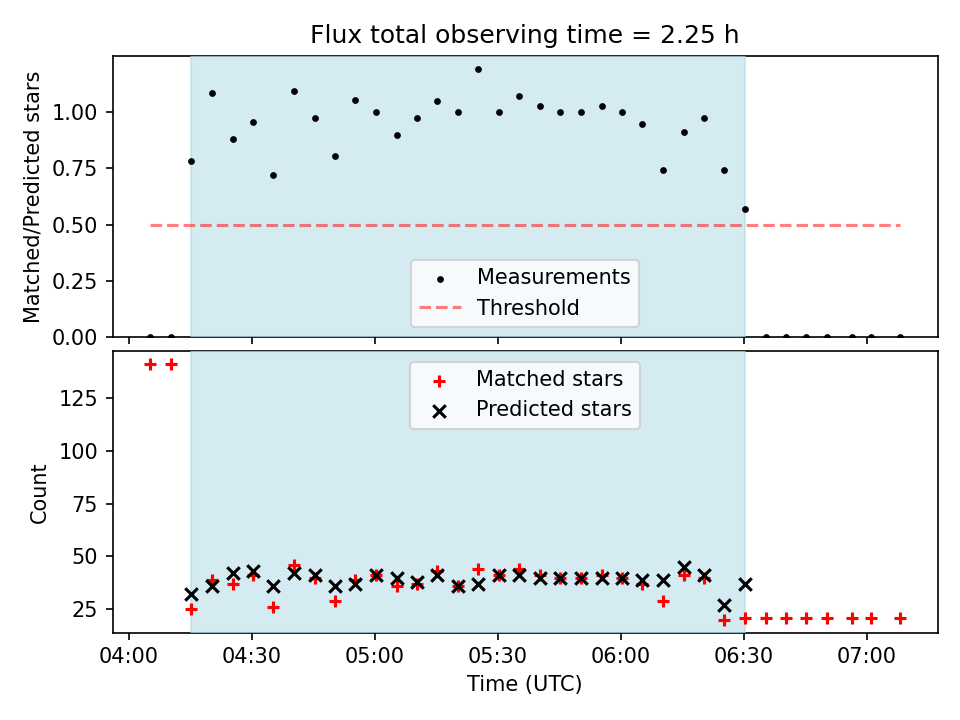 Flux total observing time = 2.25 h

Matched/Predicted stars

1.00
0.75
0.50
0.25
0.00

Measurements
Threshold

Matched stars
Predicted stars

Count

125
100
75
50
25

04:00
04:30
05:00
05:30
06:00
06:30
07:00

Time (UTC)